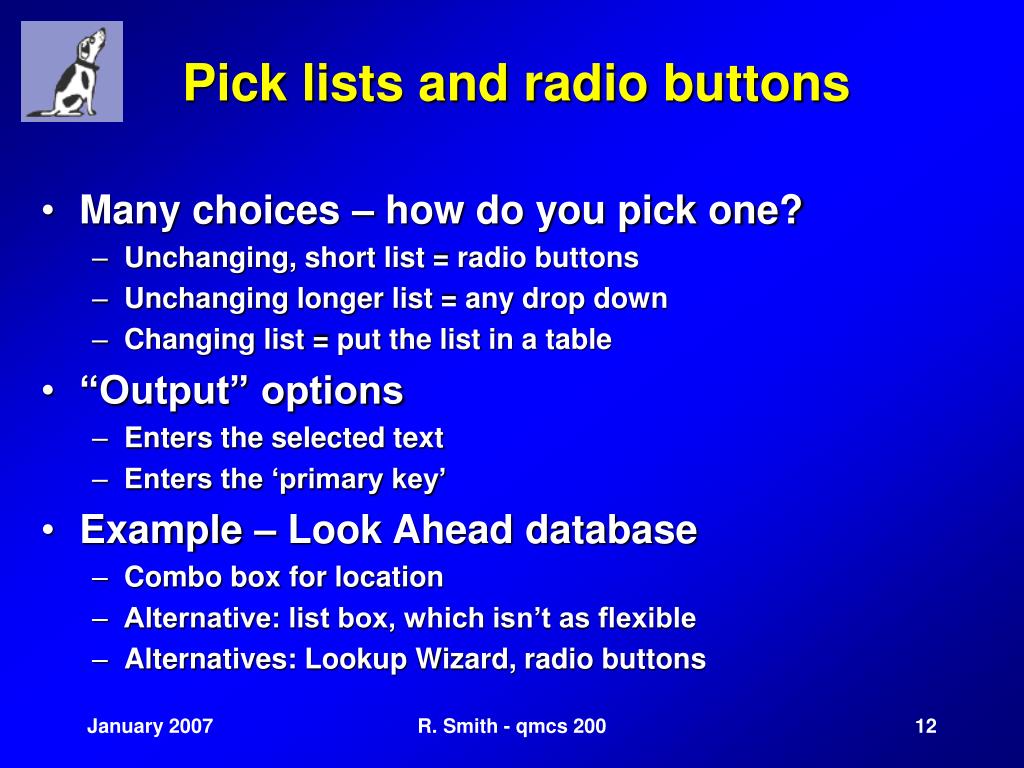 Pick lists and radio buttons

• Many choices – how do you pick one?
– Unchanging, short list = radio buttons
– Unchanging longer list = any drop down
– Changing list = put the list in a table
• “Output” options
– Enters the selected text
– Enters the ‘primary key’
• Example – Look Ahead database
– Combo box for location
– Alternative: list box, which isn’t as flexible
– Alternatives: Lookup Wizard, radio buttons

January 2007

R. Smith - qmcs 200

12